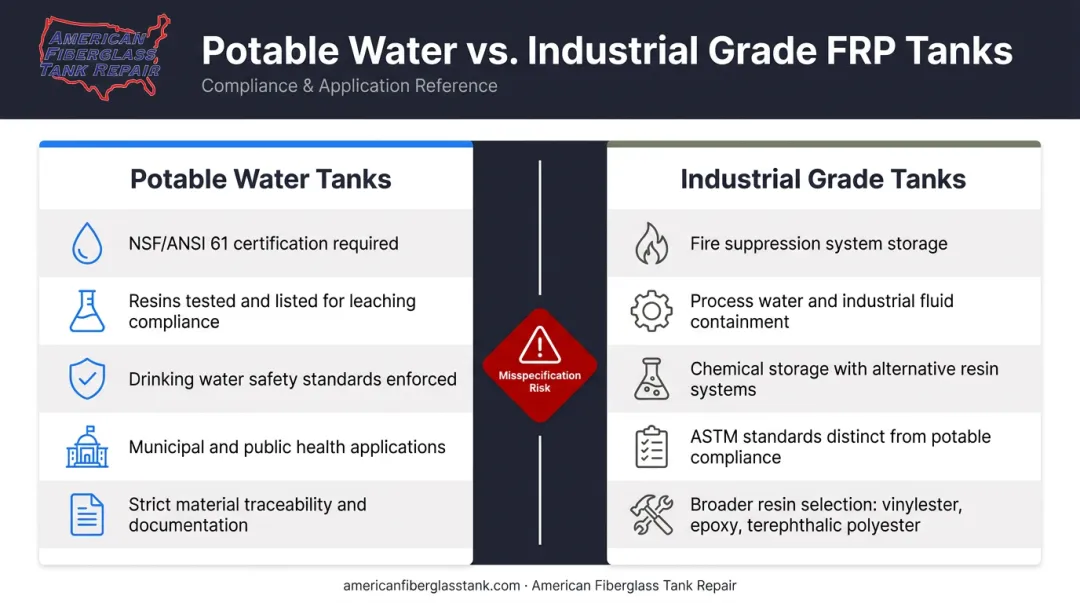 AMERICAN FIBERGLASS TANK REPAIR

Potable Water vs. Industrial Grade FRP Tanks

Compliance & Application Reference

Potable Water Tanks

NSF/ANSI 61 certification required

Resins tested and listed for leaching compliance

Drinking water safety standards enforced

Municipal and public health applications

Strict material traceability and documentation

Misspecification Risk

Industrial Grade Tanks

Fire suppression system storage

Process water and industrial fluid containment

Chemical storage with alternative resin systems

ASTM standards distinct from potable compliance

Broader resin selection: vinylester, epoxy, terephthalic polyester

americanfiberglasstank.com · American Fiberglass Tank Repair